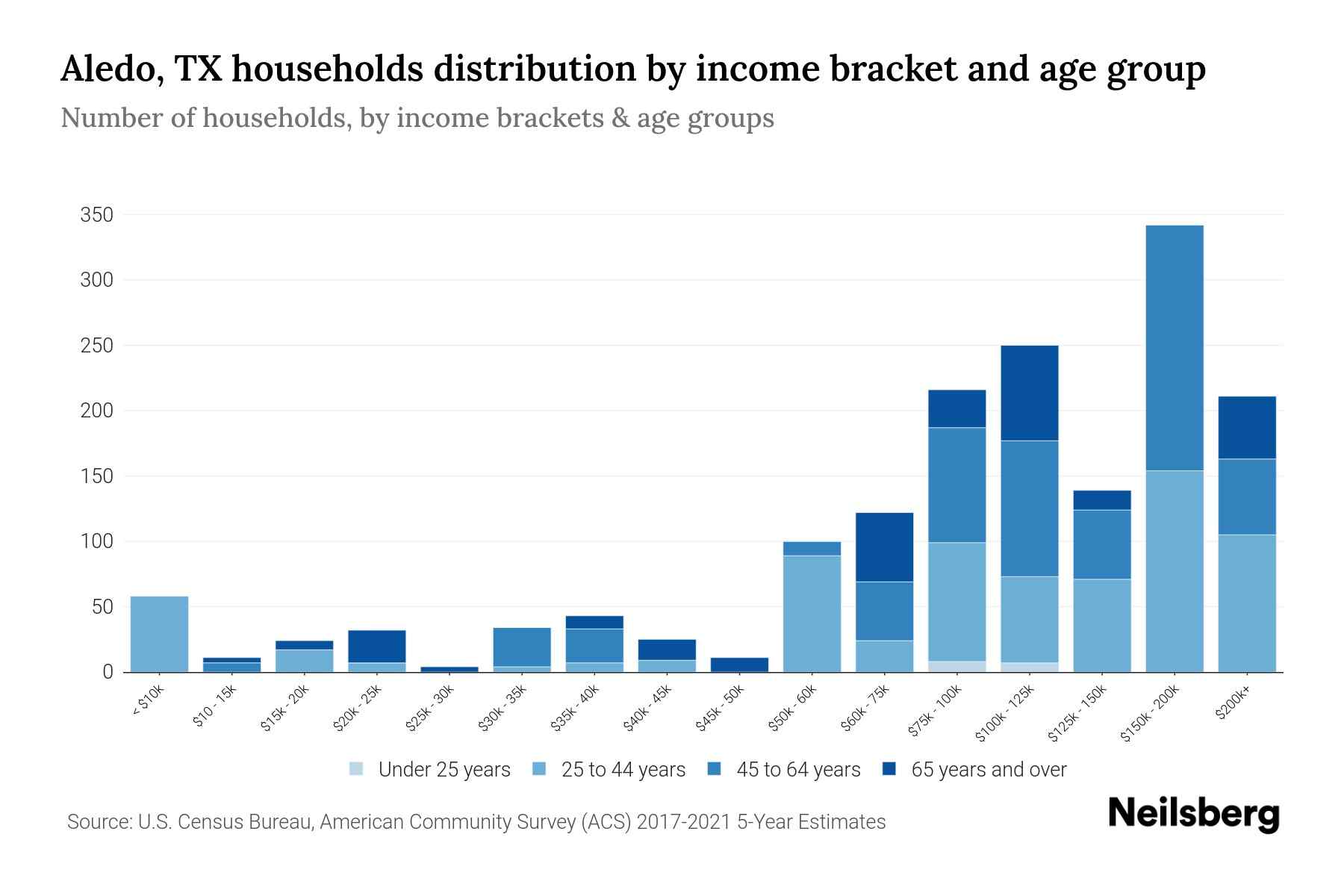 Aledo, TX households distribution by income bracket and age group

Number of households, by income brackets & age groups

350
300
250
200
150
100
50
0

< $10k
$10 - 15k
$15k - 20k
$20k - 25k
$25k - 30k
$30k - 35k
$35k - 40k
$40k - 45k
$45k - 50k
$50k - 60k
$60k - 75k
$75k - 100k
$100k - 125k
$125k - 150k
$150k - 200k
$200k+

Under 25 years
25 to 44 years
45 to 64 years
65 years and over

Source: U.S. Census Bureau, American Community Survey (ACS) 2017-2021 5-Year Estimates

Neilsberg